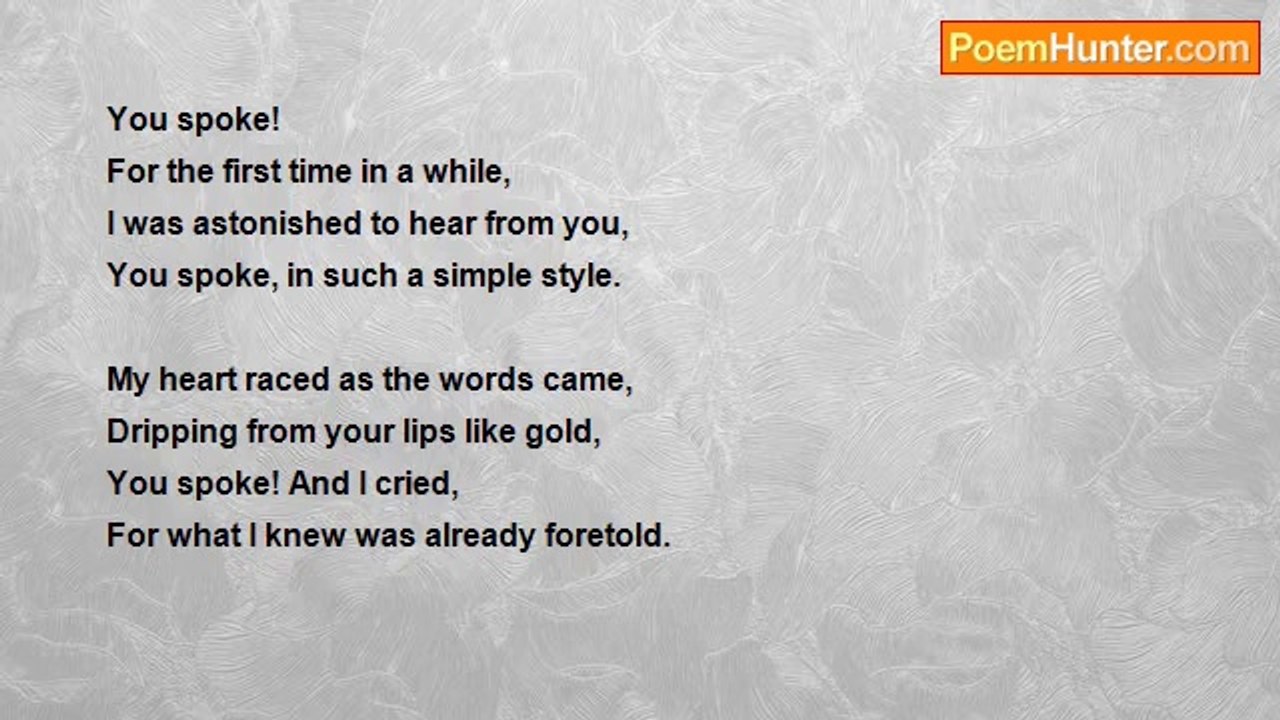 PoemHunter.com

You spoke!
For the first time in a while,
I was astonished to hear from you,
You spoke, in such a simple style.

My heart raced as the words came,
Dripping from your lips like gold,
You spoke! And I cried,
For what I knew was already foretold.